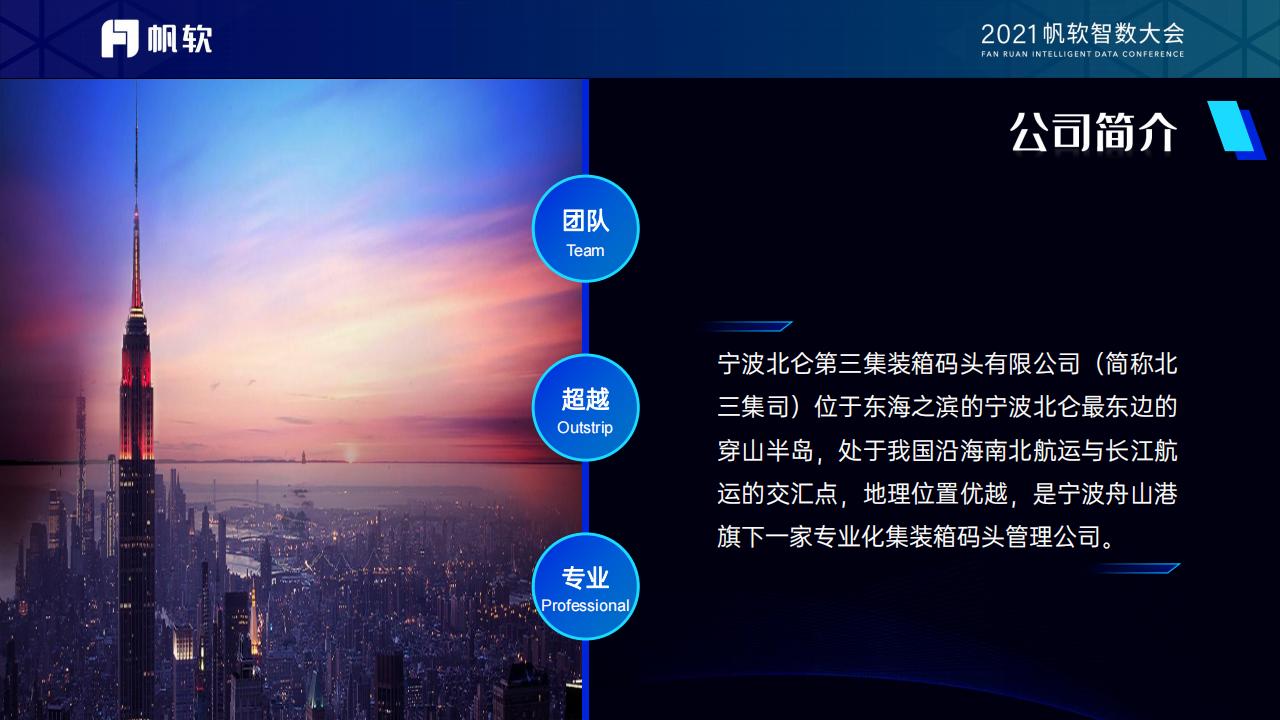 帆软

2021 帆软智数大会
FAN RUAN INTELLIGENT DATA CONFERENCE

公司简介

团队
Team

超越
Outstrip

专业
Professional

宁波北仑第三集装箱码头有限公司（简称北三集司）位于东海之滨的宁波北仑最东边的穿山半岛，处于我国沿海南北航运与长江航运的交汇点，地理位置优越，是宁波舟山港旗下一家专业化集装箱码头管理公司。